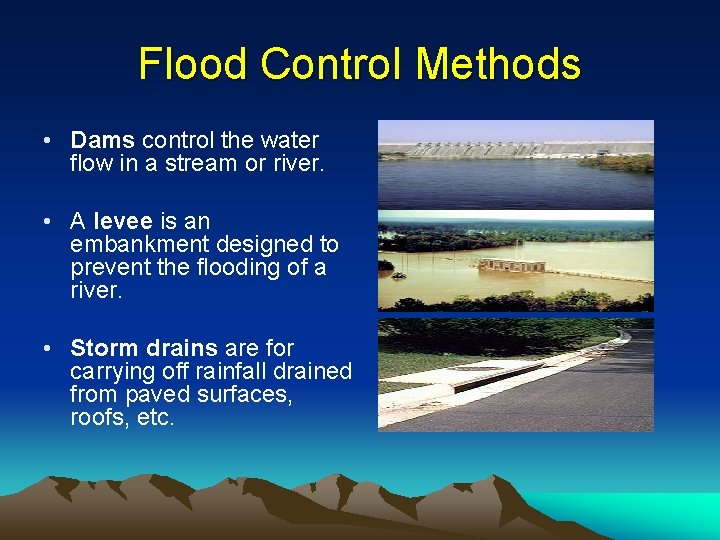 Flood Control Methods

• Dams control the water flow in a stream or river.

• A levee is an embankment designed to prevent the flooding of a river.

• Storm drains are for carrying off rainfall drained from paved surfaces, roofs, etc.